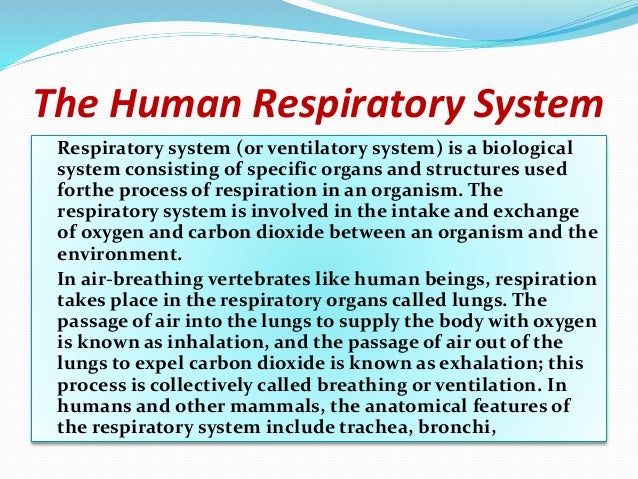 The Human Respiratory System

Respiratory system (or ventilatory system) is a biological system consisting of specific organs and structures used forthe process of respiration in an organism. The respiratory system is involved in the intake and exchange of oxygen and carbon dioxide between an organism and the environment.

In air-breathing vertebrates like human beings, respiration takes place in the respiratory organs called lungs. The passage of air into the lungs to supply the body with oxygen is known as inhalation, and the passage of air out of the lungs to expel carbon dioxide is known as exhalation; this process is collectively called breathing or ventilation. In humans and other mammals, the anatomical features of the respiratory system include trachea, bronchi,